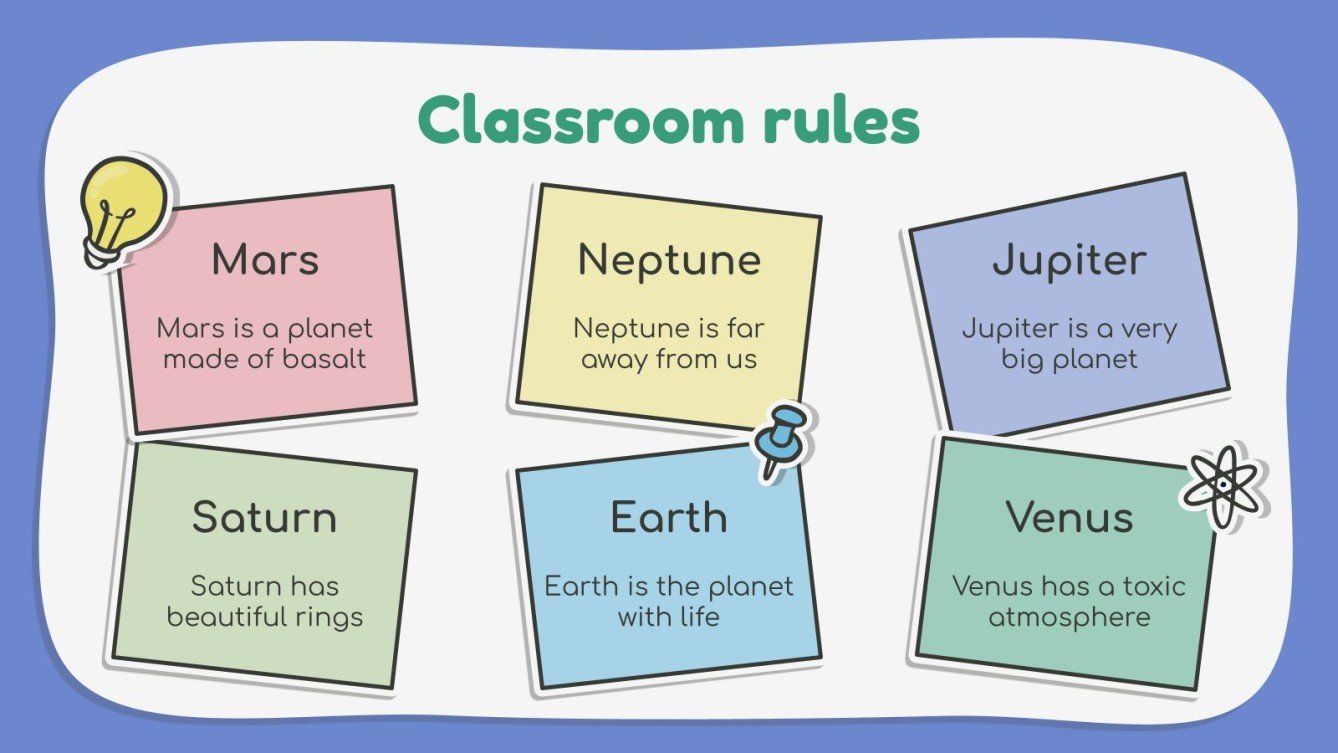 Classroom rules

Mars

Mars is a planet made of basalt

Neptune

Neptune is far away from us

Jupiter

Jupiter is a very big planet

Saturn

Saturn has beautiful rings

Earth

Earth is the planet with life

Venus

Venus has a toxic atmosphere